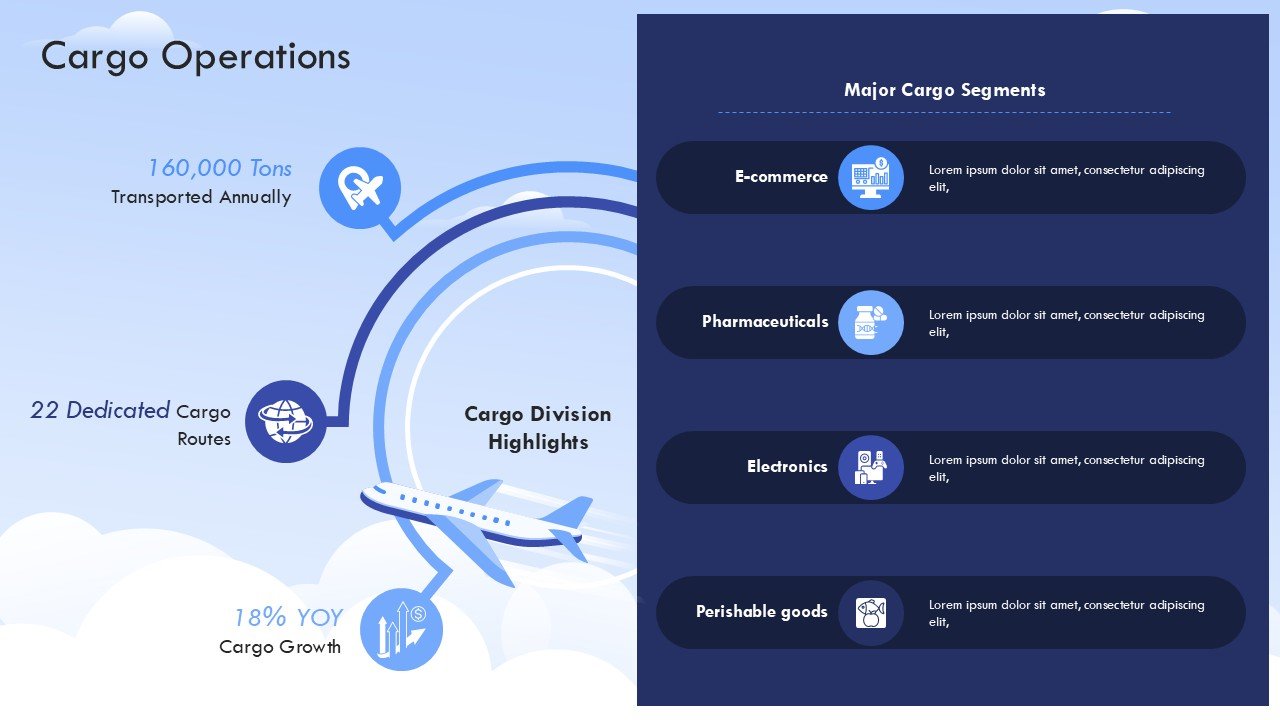 Cargo Operations

160,000 Tons
Transported Annually

22 Dedicated Cargo Routes

Cargo Division Highlights

18% YOY
Cargo Growth

Major Cargo Segments

E-commerce
Lorem ipsum dolor sit amet, consectetur adipiscing elit,

Pharmaceuticals
Lorem ipsum dolor sit amet, consectetur adipiscing elit,

Electronics
Lorem ipsum dolor sit amet, consectetur adipiscing elit,

Perishable goods
Lorem ipsum dolor sit amet, consectetur adipiscing elit,